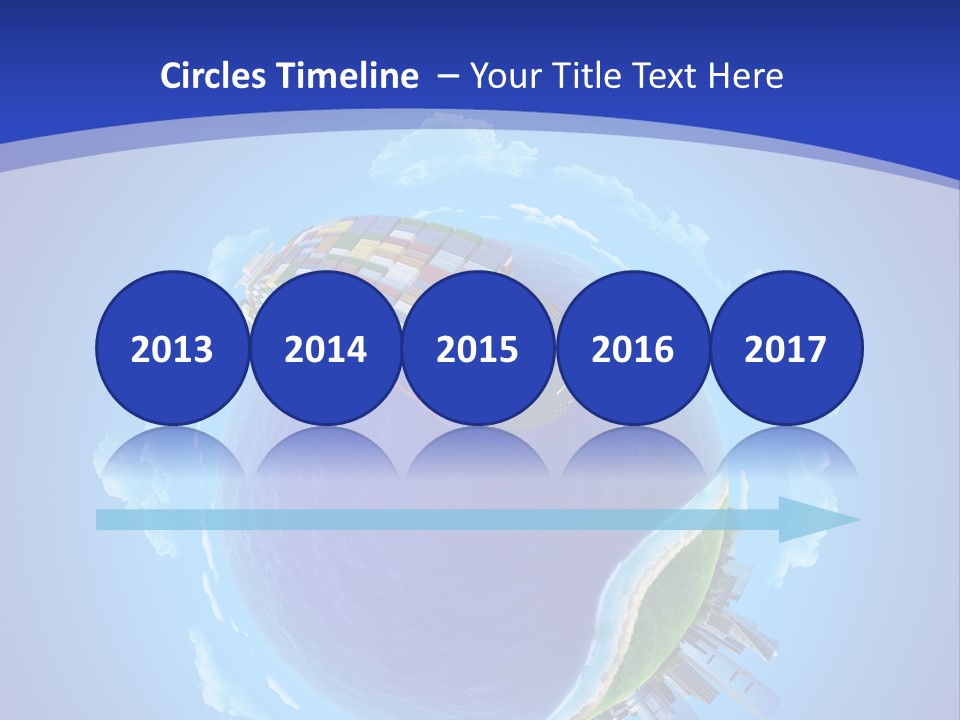 Circles Timeline – Your Title Text Here

2013

2014

2015

2016

2017